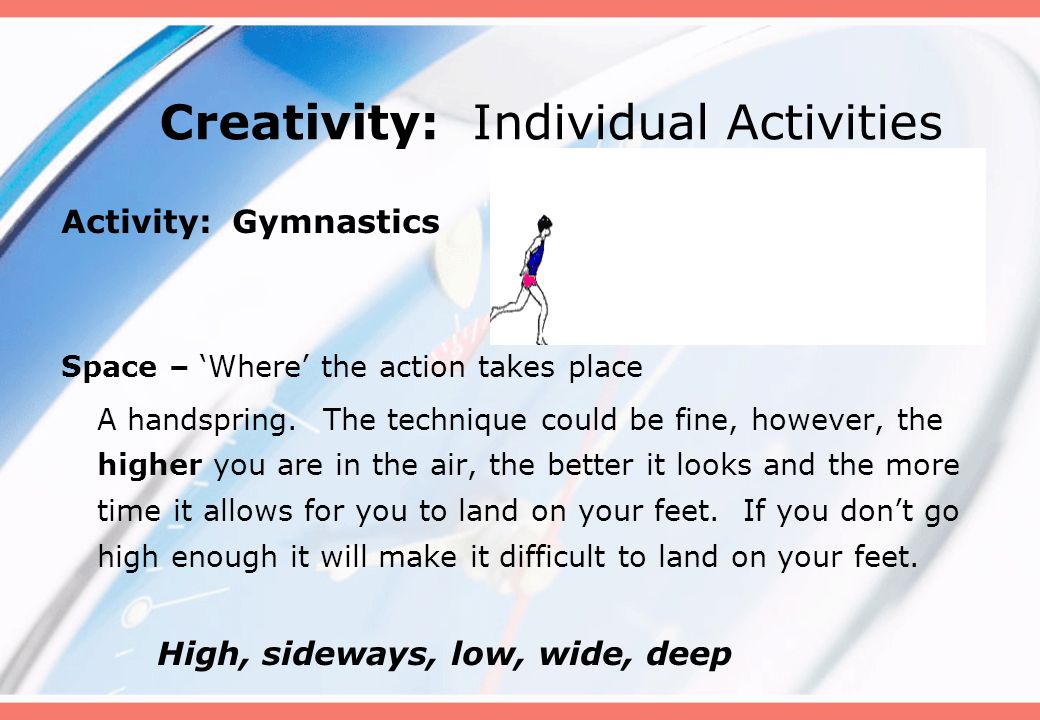 Creativity: Individual Activities

Activity: Gymnastics

Space – ‘Where’ the action takes place

A handspring. The technique could be fine, however, the higher you are in the air, the better it looks and the more time it allows for you to land on your feet. If you don’t go high enough it will make it difficult to land on your feet.

High, sideways, low, wide, deep